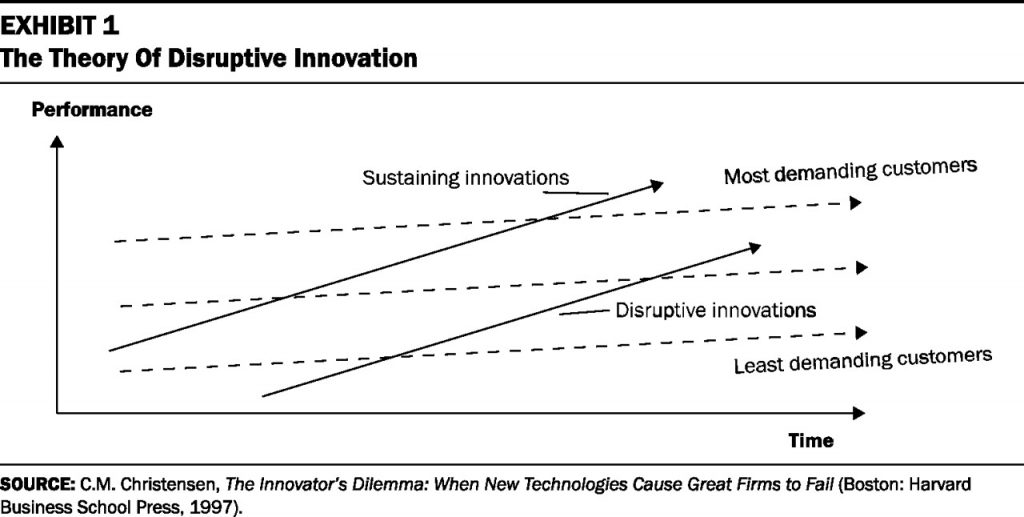 EXHIBIT 1
The Theory Of Disruptive Innovation

Performance

Sustaining innovations

Most demanding customers

Disruptive innovations

Least demanding customers

Time

SOURCE: C.M. Christensen, The Innovator's Dilemma: When New Technologies Cause Great Firms to Fail (Boston: Harvard Business School Press, 1997).